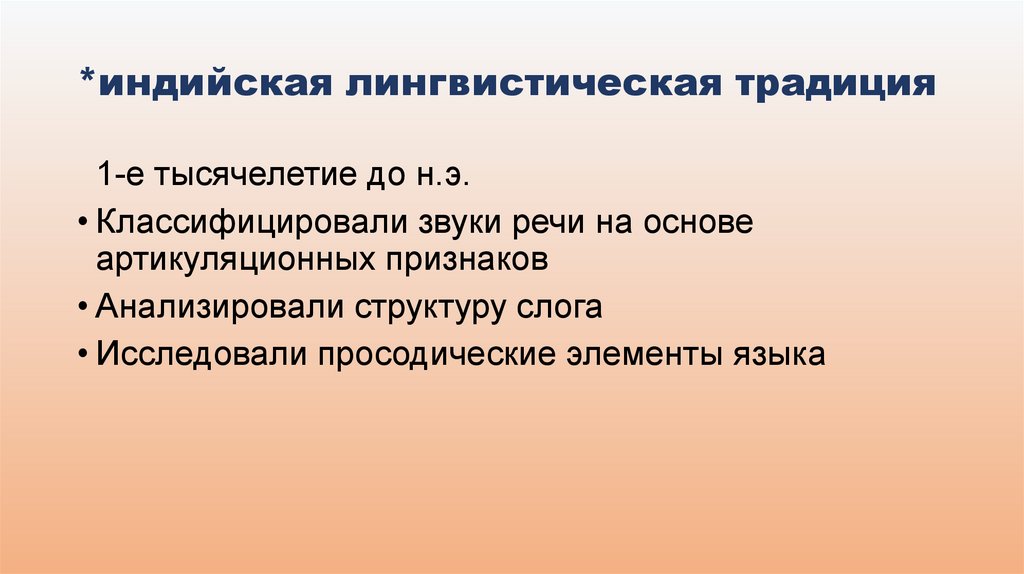 *индийская лингвистическая традиция

1-е тысячелетие до н.э.

• Классифицировали звуки речи на основе артикуляционных признаков

• Анализировали структуру слога

• Исследовали просодические элементы языка